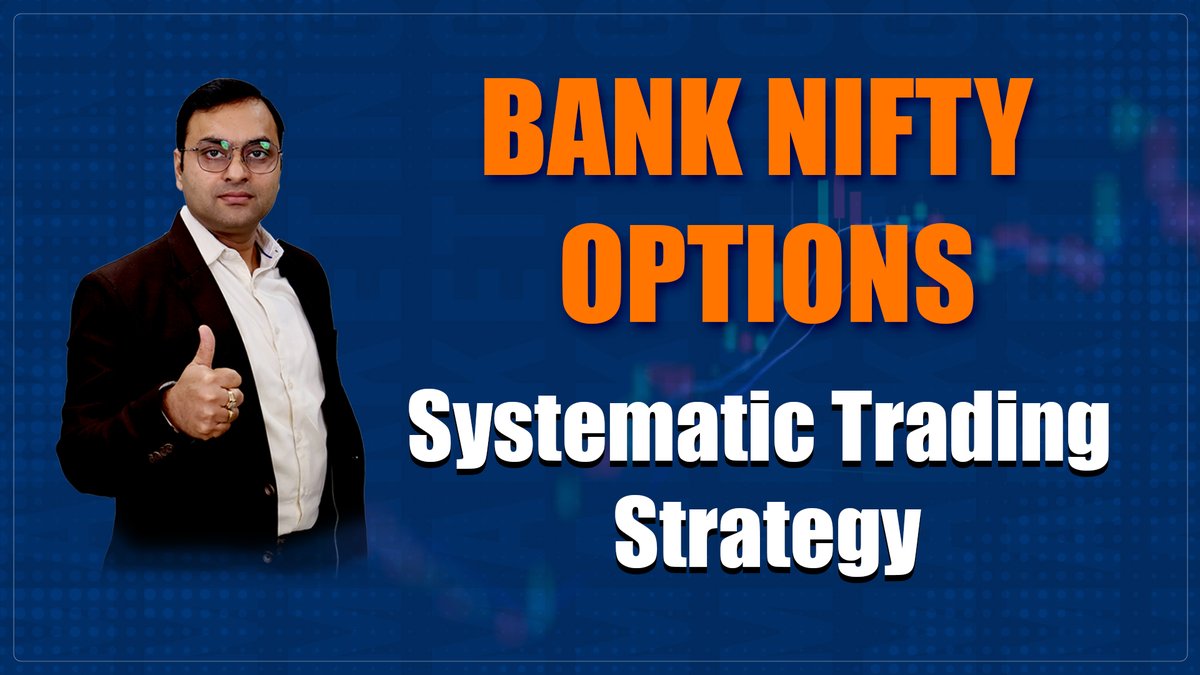 BANK NIFTY OPTIONS

Systematic Trading Strategy